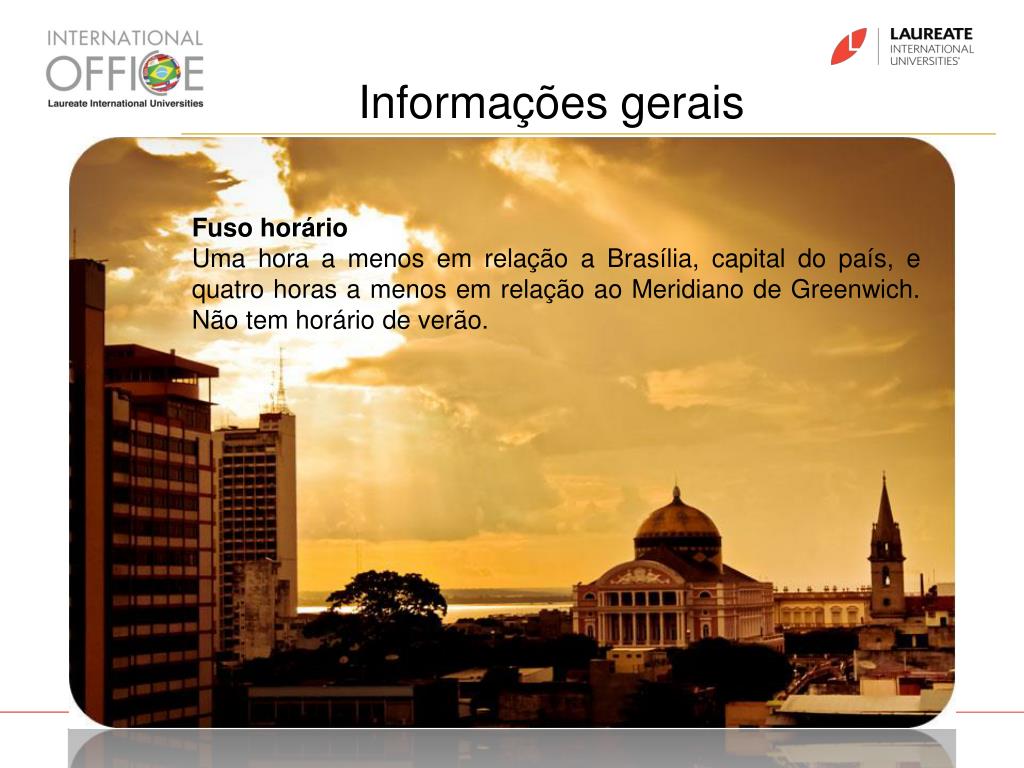 INTERNATIONAL OFFICE
Laureate International Universities

LAUREATE
INTERNATIONAL
UNIVERSITIES

Informações gerais

Fuso horário
Uma hora a menos em relação a Brasília, capital do país, e quatro horas a menos em relação ao Meridiano de Greenwich. Não tem horário de verão.